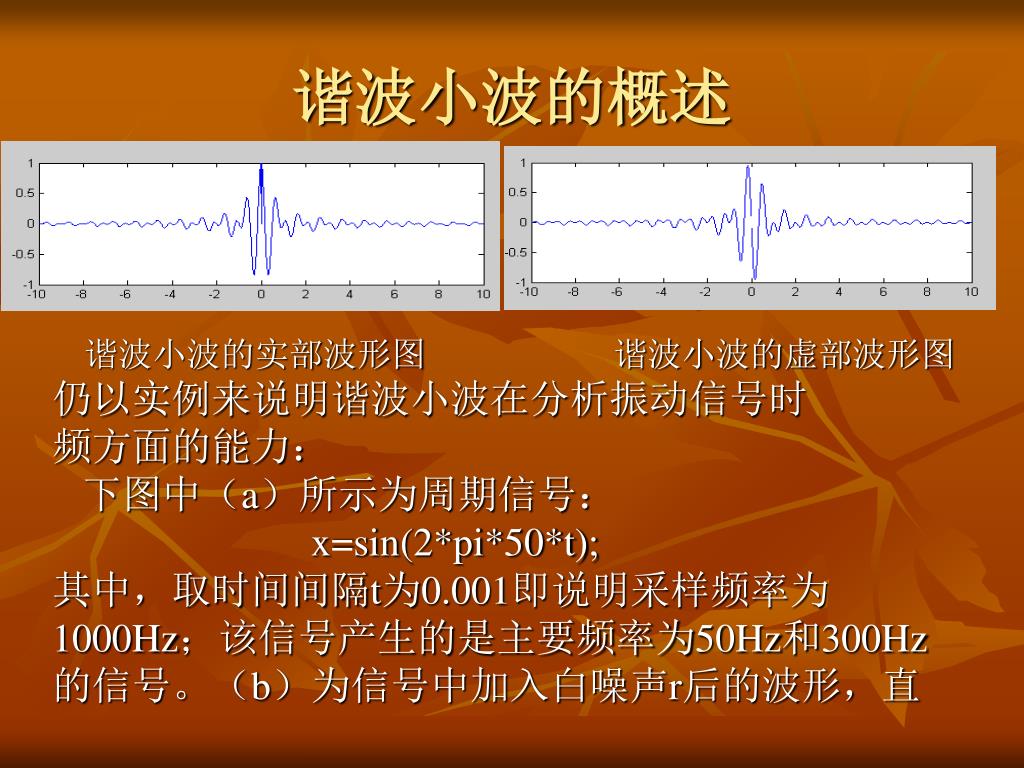 谐波小波的概述

1
0.5
0
-0.5
-1
-10 -8 -6 -4 -2 0 2 4 6 8 10

1
0.5
0
-0.5
-1
-10 -8 -6 -4 -2 0 2 4 6 8 10

谐波小波的实部波形图 谐波小波的虚部波形图

仍以实例来说明谐波小波在分析振动信号时频方面的能力：

下图中（a）所示为周期信号：

x=sin(2*pi*50*t);

其中，取时间间隔t为0.001即说明采样频率为1000Hz；该信号产生的是主要频率为50Hz和300Hz的信号。（b）为信号中加入白噪声r后的波形，直